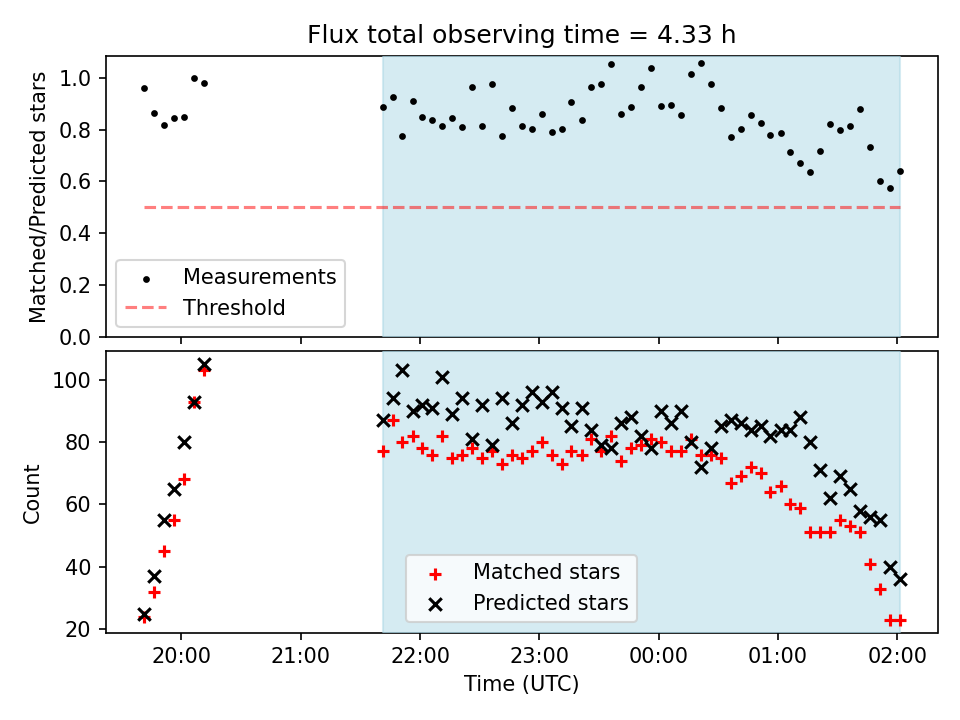 Flux total observing time = 4.33 h

Matched/Predicted stars

1.0
0.8
0.6
0.4
0.2
0.0

Measurements
Threshold

Count

100
80
60
40
20

Matched stars
Predicted stars

20:00
21:00
22:00
23:00
00:00
01:00
02:00

Time (UTC)